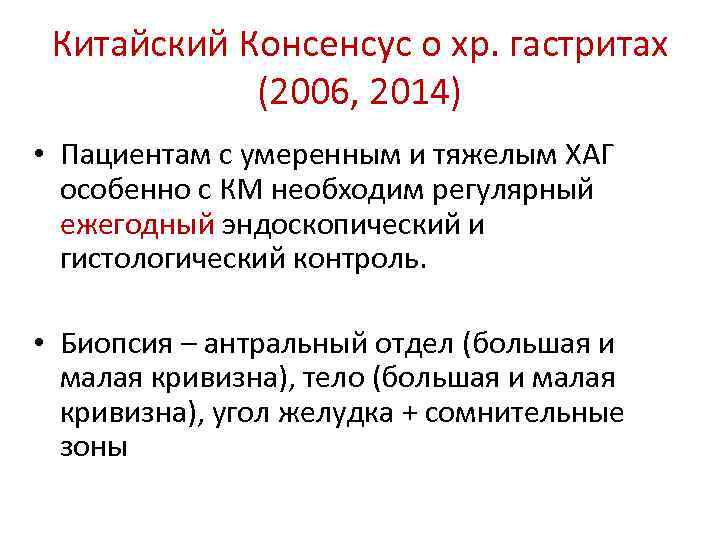 Китайский Консенсус о хр. гастритах (2006, 2014)

• Пациентам с умеренным и тяжелым ХАГ особенно с КМ необходим регулярный ежегодный эндоскопический и гистологический контроль.

• Биопсия – антральный отдел (большая и малая кривизна), тело (большая и малая кривизна), угол желудка + сомнительные зоны